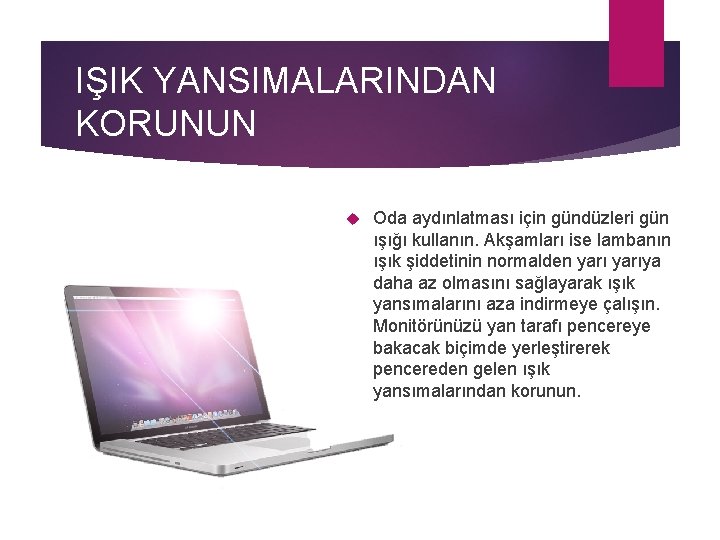 IŞIK YANSIMALARINDAN KORUNUN

Oda aydınlatması için gündüzleri gün ışığı kullanın. Akşamları ise lambanın ışık şiddetinin normalden yarı yarıya daha az olmasını sağlayarak ışık yansımalarını aza indirmeye çalışın. Monitörünüzü yan tarafı pencereye bakacak biçimde yerleştirerek pencereden gelen ışık yansımalarından korunun.